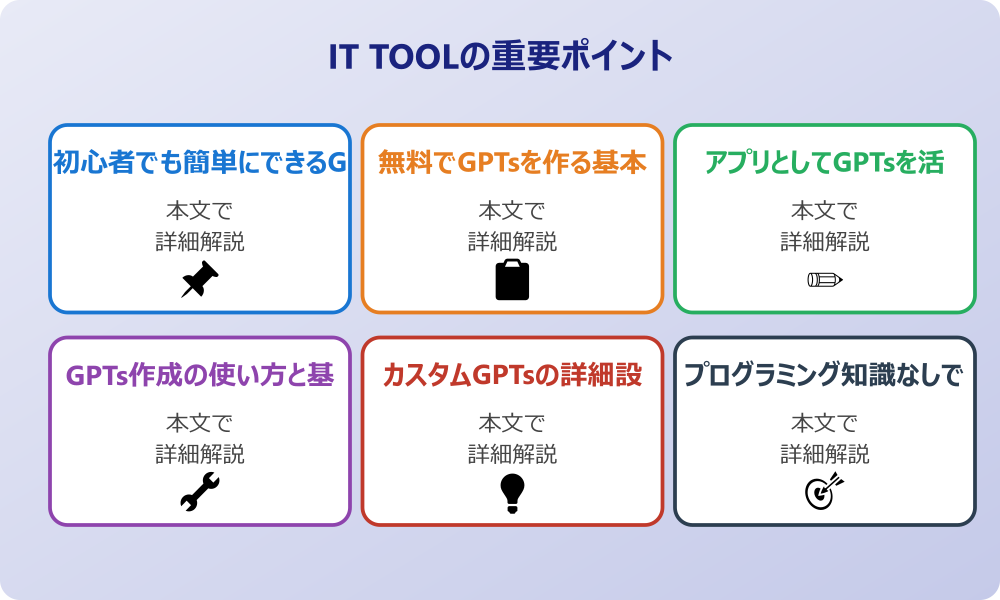 IT TOOLの重要ポイント

初心者でも簡単にできるG

本文で
詳細解説

無料でGPTsを作る基本

本文で
詳細解説

アプリとしてGPTsを活

本文で
詳細解説

GPTs作成の使い方と基

本文で
詳細解説

カスタムGPTsの詳細設

本文で
詳細解説

プログラミング知識なしで

本文で
詳細解説